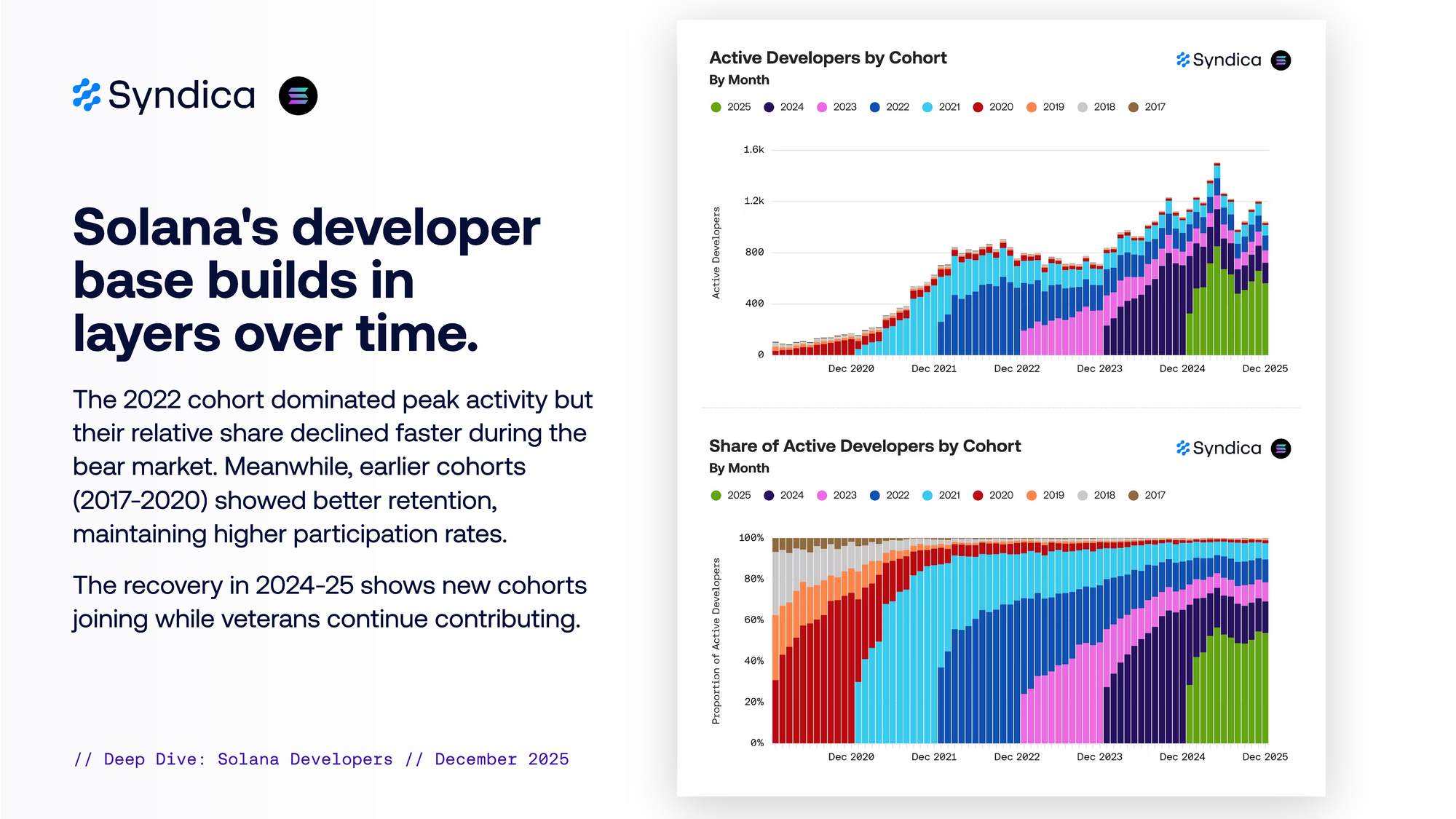 Syndica

Solana's developer base builds in layers over time.

The 2022 cohort dominated peak activity but their relative share declined faster during the bear market. Meanwhile, earlier cohorts (2017-2020) showed better retention, maintaining higher participation rates.

The recovery in 2024-25 shows new cohorts joining while veterans continue contributing.

// Deep Dive: Solana Developers // December 2025

Active Developers by Cohort
By Month
Syndica

2025 2024 2023 2022 2021 2020 2019 2018 2017

Active Developers

1.6k
1.2k
800
400
0

Dec 2020 Dec 2021 Dec 2022 Dec 2023 Dec 2024 Dec 2025

Share of Active Developers by Cohort
By Month
Syndica

2025 2024 2023 2022 2021 2020 2019 2018 2017

Proportion of Active Developers

100%
80%
60%
40%
20%
0%

Dec 2020 Dec 2021 Dec 2022 Dec 2023 Dec 2024 Dec 2025